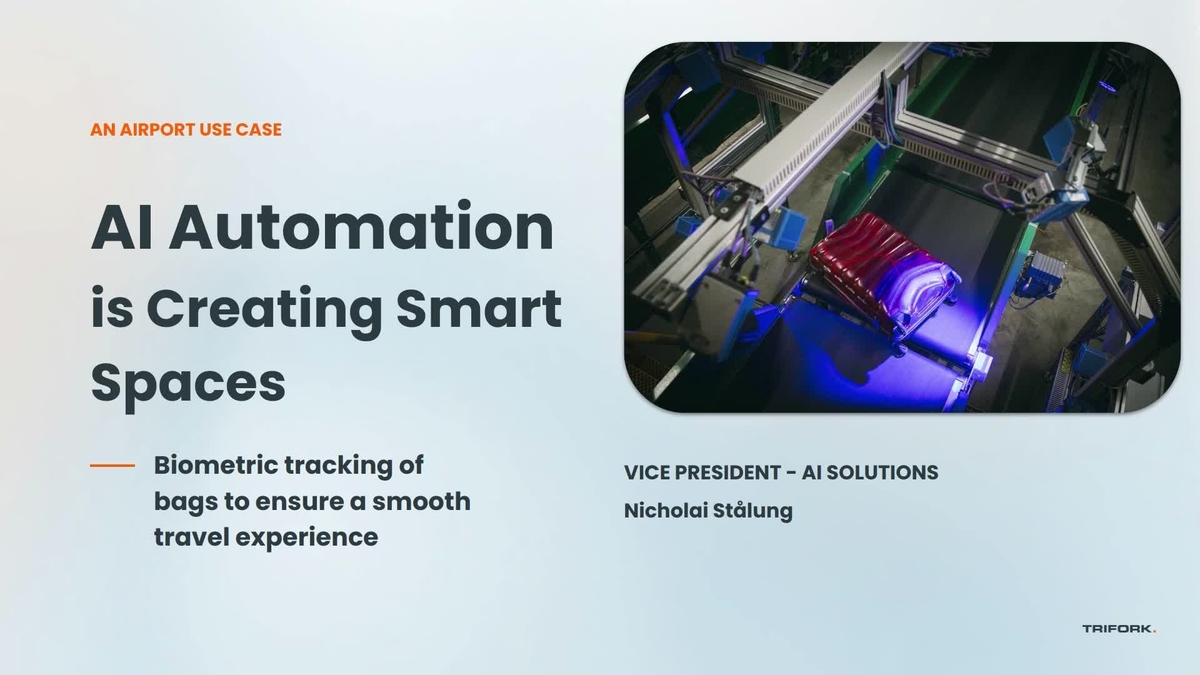 AN AIRPORT USE CASE

AI Automation is Creating Smart Spaces

Biometric tracking of bags to ensure a smooth travel experience

VICE PRESIDENT - AI SOLUTIONS

Nicholai Stålung

TRIFORK.